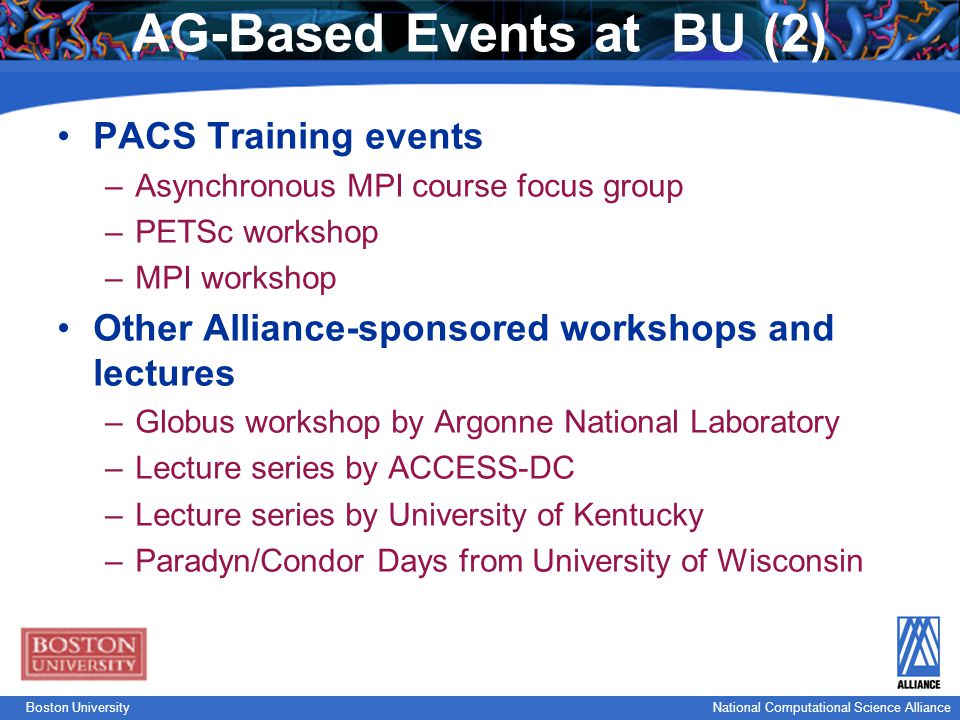 AG-Based Events at BU (2)

• PACS Training events
– Asynchronous MPI course focus group
– PETSc workshop
– MPI workshop

• Other Alliance-sponsored workshops and lectures
– Globus workshop by Argonne National Laboratory
– Lecture series by ACCESS-DC
– Lecture series by University of Kentucky
– Paradyn/Condor Days from University of Wisconsin

BOSTON UNIVERSITY

ALLIANCE

Boston University

National Computational Science Alliance